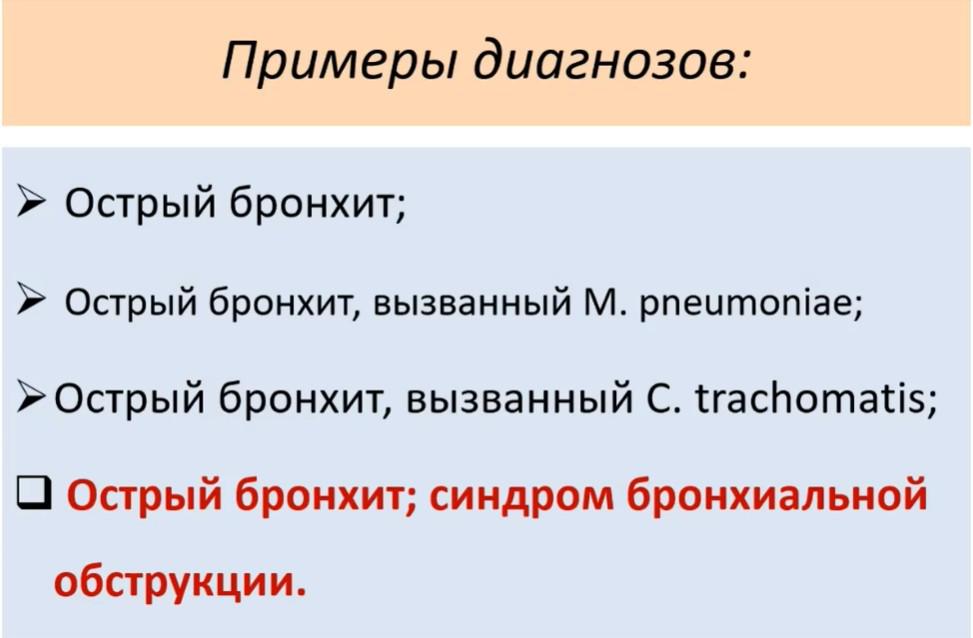 Примеры диагнозов:

➢ Острый бронхит;

➢ Острый бронхит, вызванный M. pneumoniae;

➢ Острый бронхит, вызванный C. trachomatis;

❑ Острый бронхит; синдром бронхиальной обструкции.